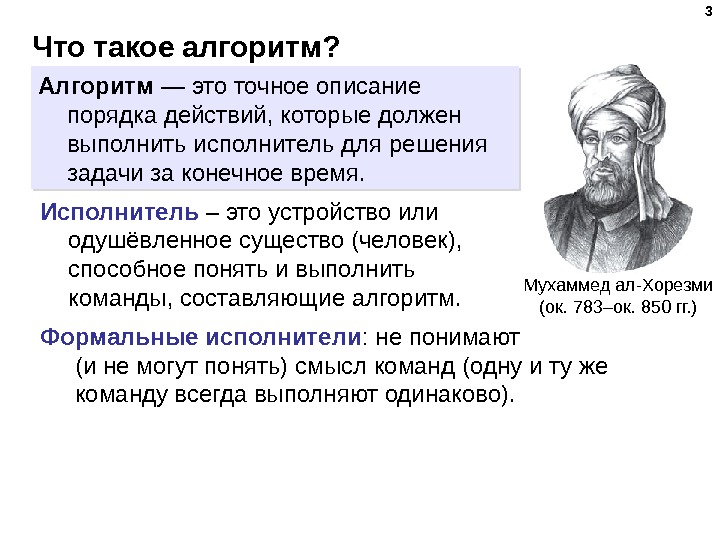 3

Что такое алгоритм?

Алгоритм — это точное описание порядка действий, которые должен выполнить исполнитель для решения задачи за конечное время.

Исполнитель – это устройство или одушёвленное существо (человек), способное понять и выполнить команды, составляющие алгоритм.

Формальные исполнители: не понимают (и не могут понять) смысл команд (одну и ту же команду всегда выполняют одинаково).

Мухаммед ал-Хорезми (ок. 783–ок. 850 гг.)